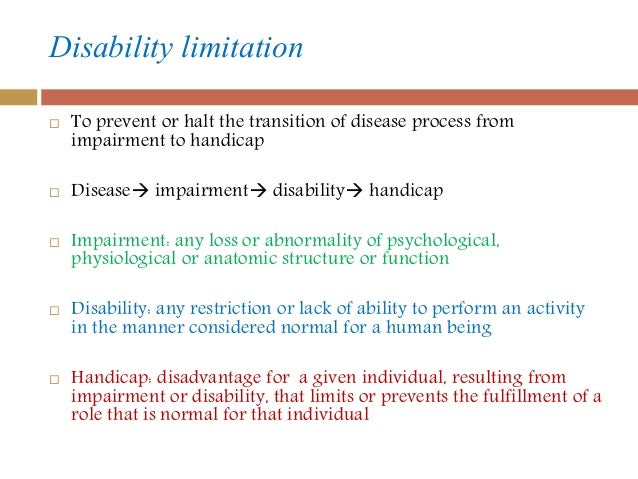 Disability limitation

□ To prevent or halt the transition of disease process from impairment to handicap

□ Disease→ impairment→ disability→ handicap

□ Impairment: any loss or abnormality of psychological, physiological or anatomic structure or function

□ Disability: any restriction or lack of ability to perform an activity in the manner considered normal for a human being

□ Handicap: disadvantage for a given individual, resulting from impairment or disability, that limits or prevents the fulfillment of a role that is normal for that individual